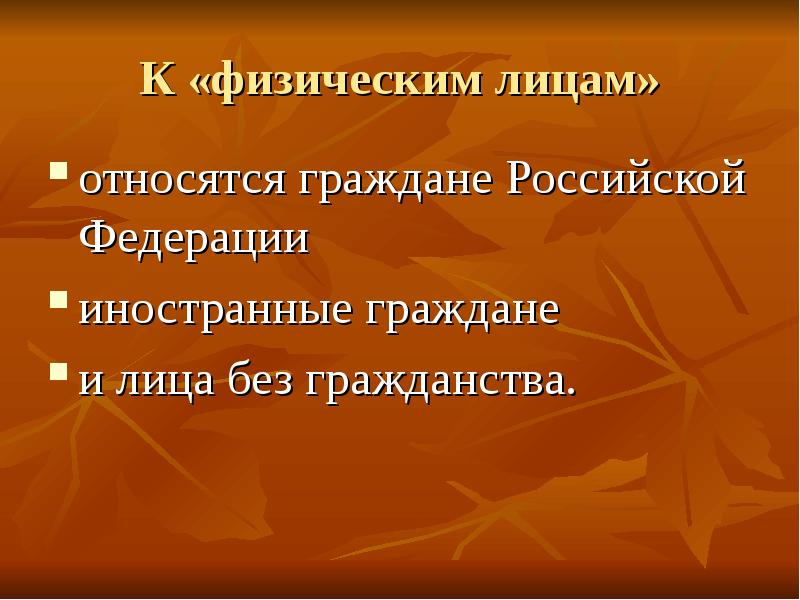 К «физическим лицам»

- относятся граждане Российской Федерации
- иностранные граждане
- и лица без гражданства.